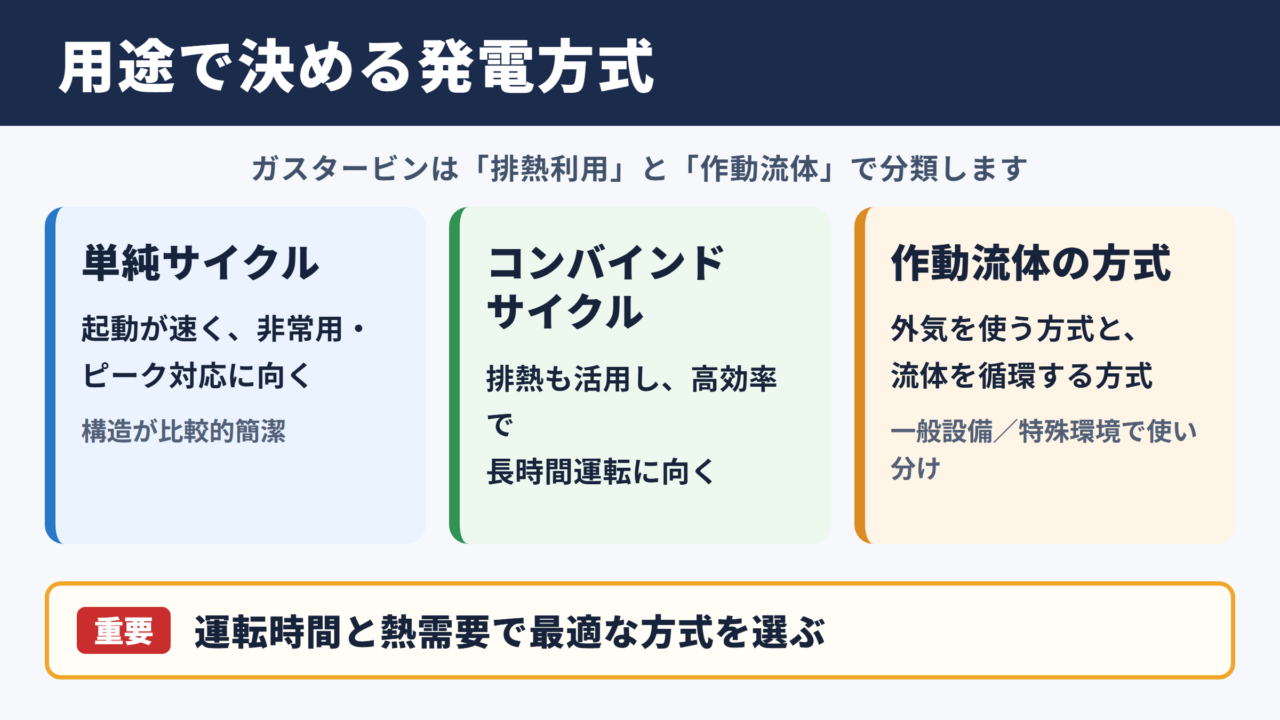 用途で決める発電方式

ガスタービンは「排熱利用」と「作動流体」で分類します

単純サイクル

起動が速く、非常用・ピーク対応に向く

構造が比較的簡潔

コンバインドサイクル

排熱も活用し、高効率で長時間運転に向く

作動流体の方式

外気を使う方式と、流体を循環する方式

一般設備／特殊環境で使い分け

重要

運転時間と熱需要で最適な方式を選ぶ